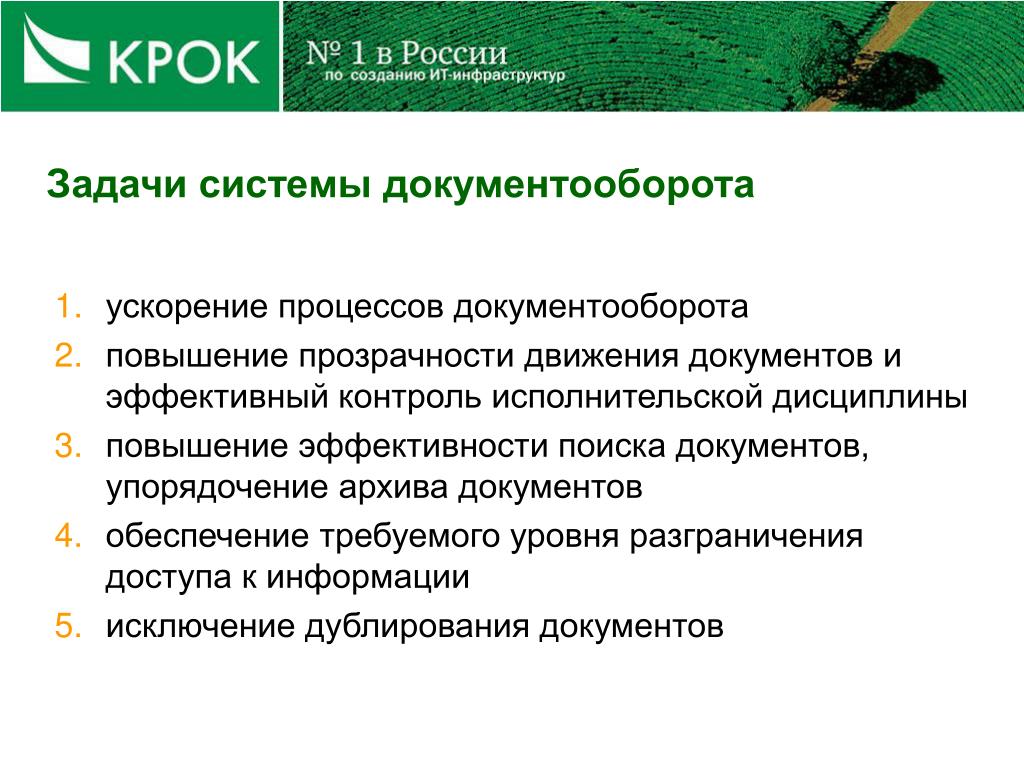 КРОК

№ 1 в России
по созданию ИТ-инфраструктур

Задачи системы документооборота

1. ускорение процессов документооборота
2. повышение прозрачности движения документов и эффективный контроль исполнительской дисциплины
3. повышение эффективности поиска документов, упорядочение архива документов
4. обеспечение требуемого уровня разграничения доступа к информации
5. исключение дублирования документов